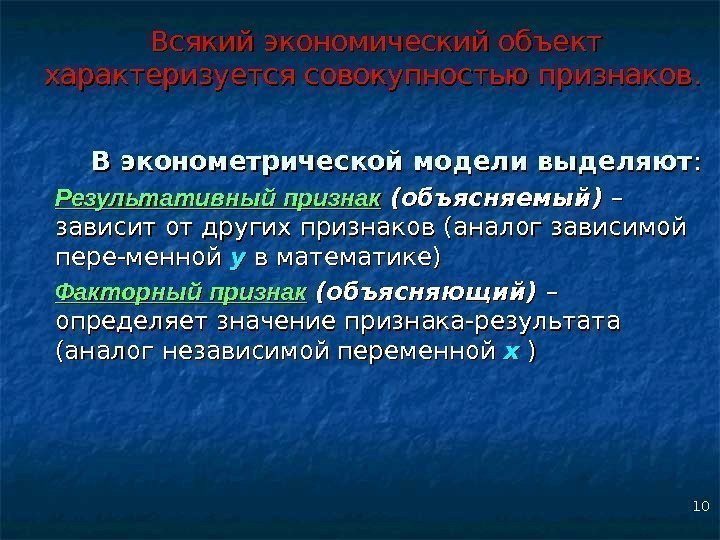 Всякий экономический объект характеризуется совокупностью признаков.

В эконометрической модели выделяют:

Результативный признак (объясняемый) – зависит от других признаков (аналог зависимой пере-менной y в математике)

Факторный признак (объясняющий) – определяет значение признака-результата (аналог независимой переменной x )

10